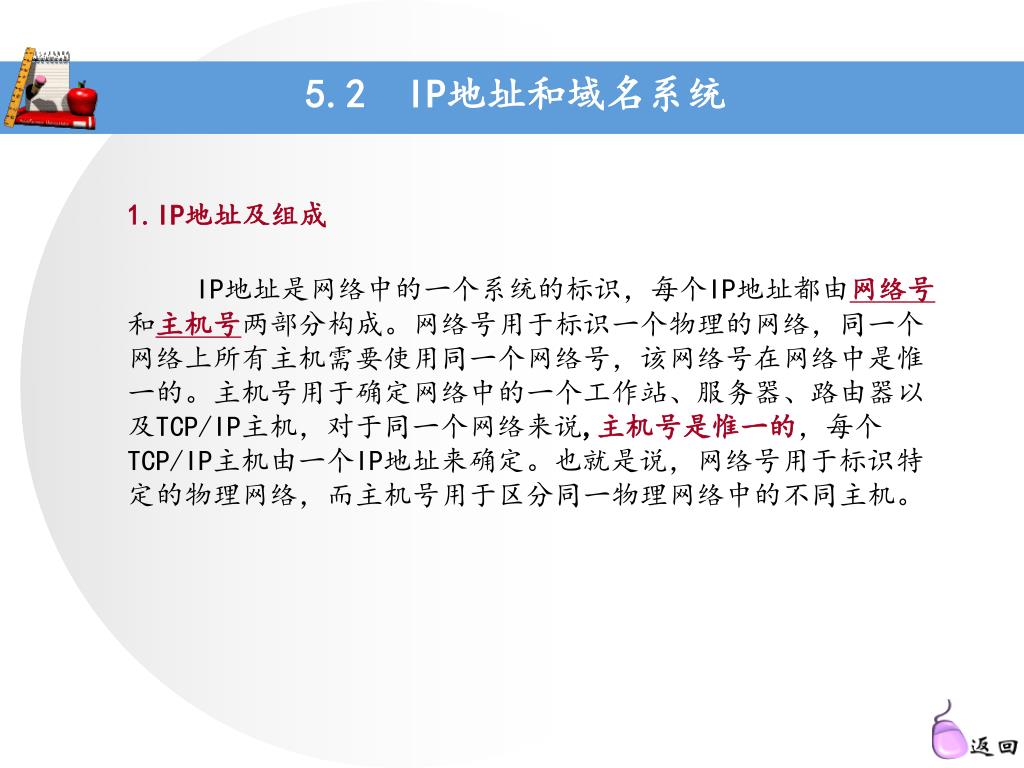 5.2 IP地址和域名系统

1.IP地址及组成

IP地址是网络中的一个系统的标识，每个IP地址都由网络号和主机号两部分构成。网络号用于标识一个物理的网络，同一个网络上所有主机需要使用同一个网络号，该网络号在网络中是惟一的。主机号用于确定网络中的一个工作站、服务器、路由器以及TCP/IP主机，对于同一个网络来说，主机号是惟一的，每个TCP/IP主机由一个IP地址来确定。也就是说，网络号用于标识特定的物理网络，而主机号用于区分同一物理网络中的不同主机。

返回